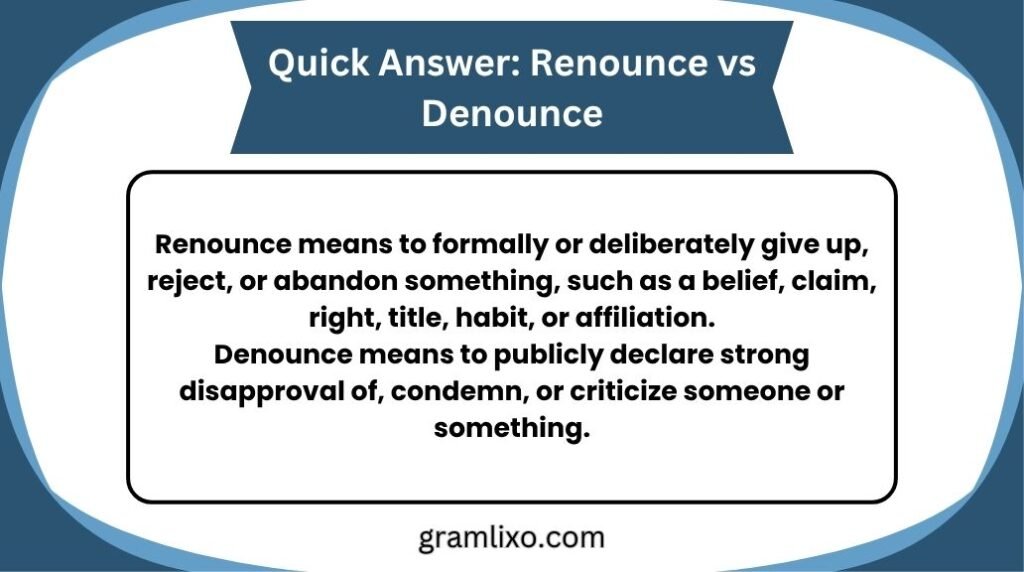 Quick Answer: Renounce vs Denounce

Renounce means to formally or deliberately give up, reject, or abandon something, such as a belief, claim, right, title, habit, or affiliation.

Denounce means to publicly declare strong disapproval of, condemn, or criticize someone or something.

gramlixo.com